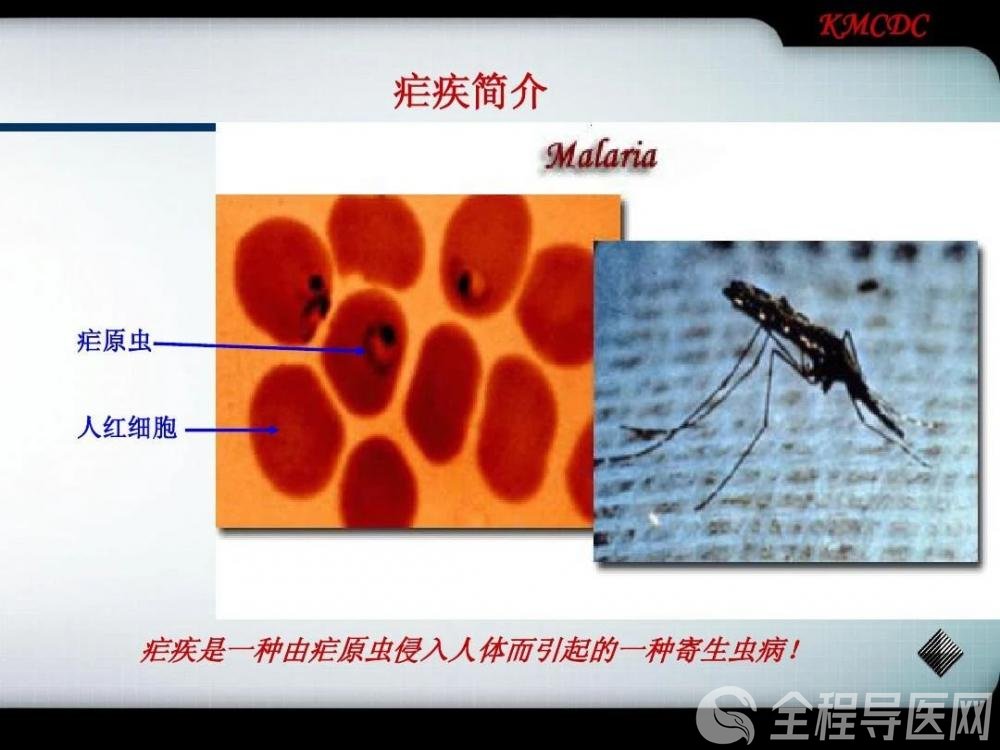 KMCDC

疟疾简介

Malaria

疟原虫

人红细胞

疟疾是一种由疟原虫侵入人体而引起的一种寄生虫病！

全程导医网